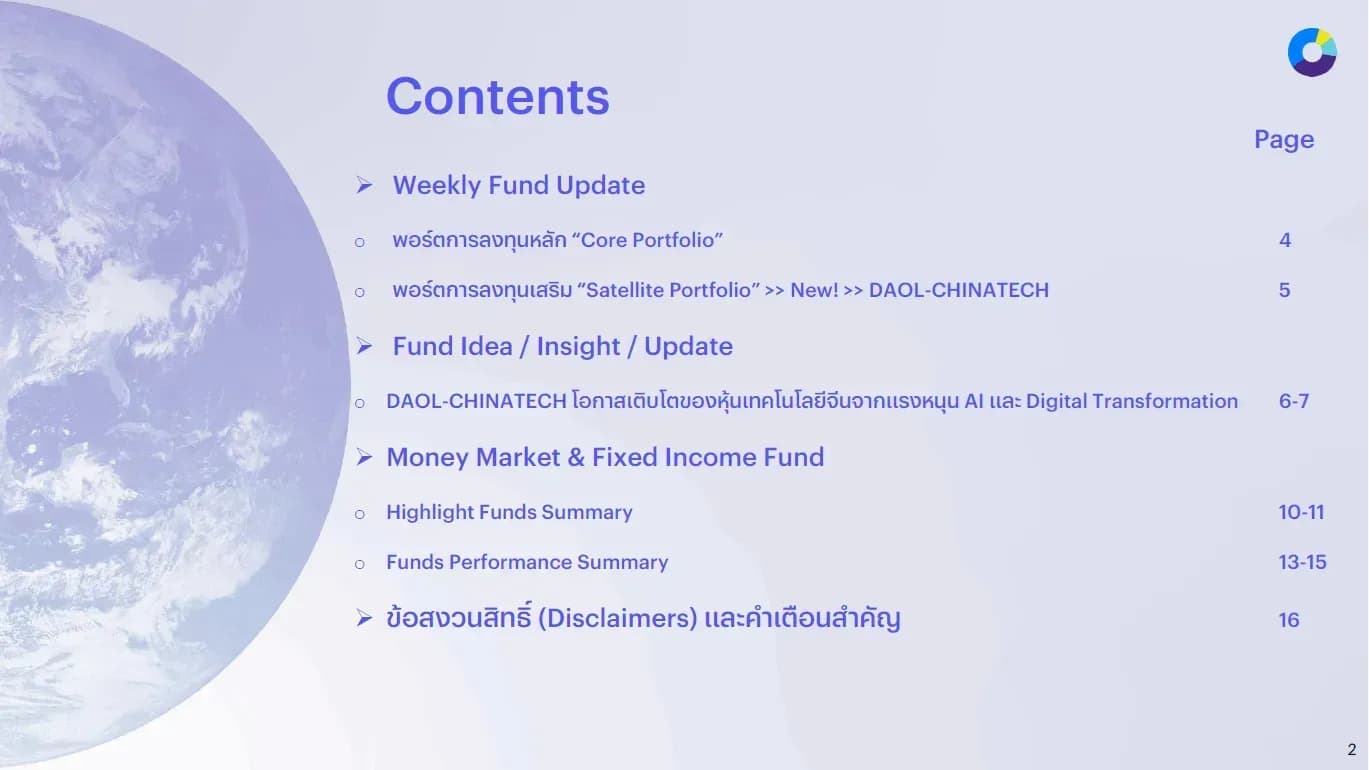 Contents

Page

➢ Weekly Fund Update

○ พอร์ตการลงทุนหลัก “Core Portfolio” 4

○ พอร์ตการลงทุนเสริม “Satellite Portfolio” >> New! >> DAOL-CHINATECH 5

➢ Fund Idea / Insight / Update

○ DAOL-CHINATECH โอกาสเติบโตของหุ้นเทคโนโลยีจีนจากแรงหนุน AI และ Digital Transformation 6-7

➢ Money Market & Fixed Income Fund

○ Highlight Funds Summary 10-11

○ Funds Performance Summary 13-15

➢ ข้อสงวนสิทธิ์ (Disclaimers) และคำเตือนสำคัญ 16

2